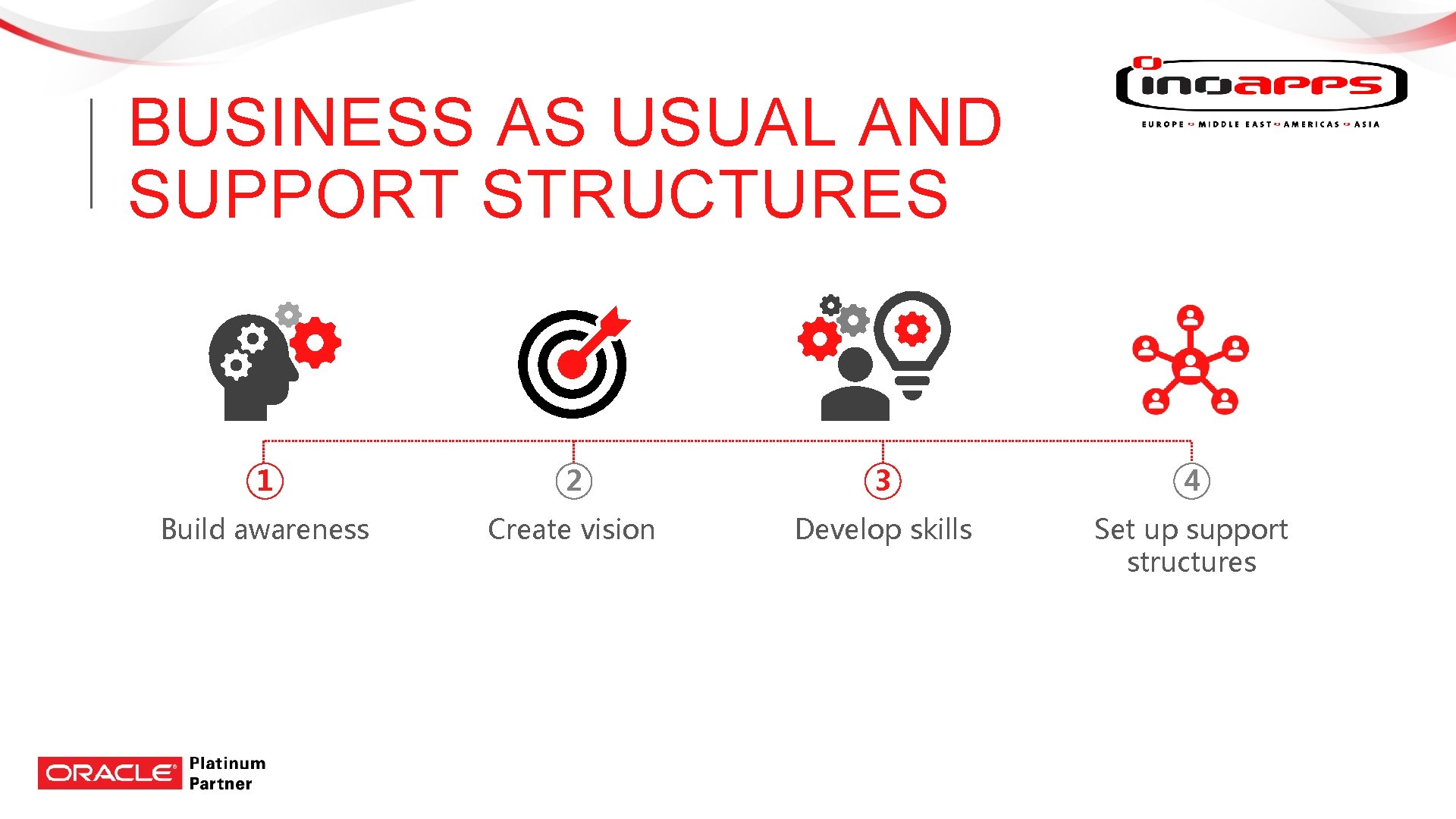 BUSINESS AS USUAL AND SUPPORT STRUCTURES

inoapps
EUROPE MIDDLE EAST AMERICAS ASIA

1
Build awareness

2
Create vision

3
Develop skills

4
Set up support structures

ORACLE Platinum Partner